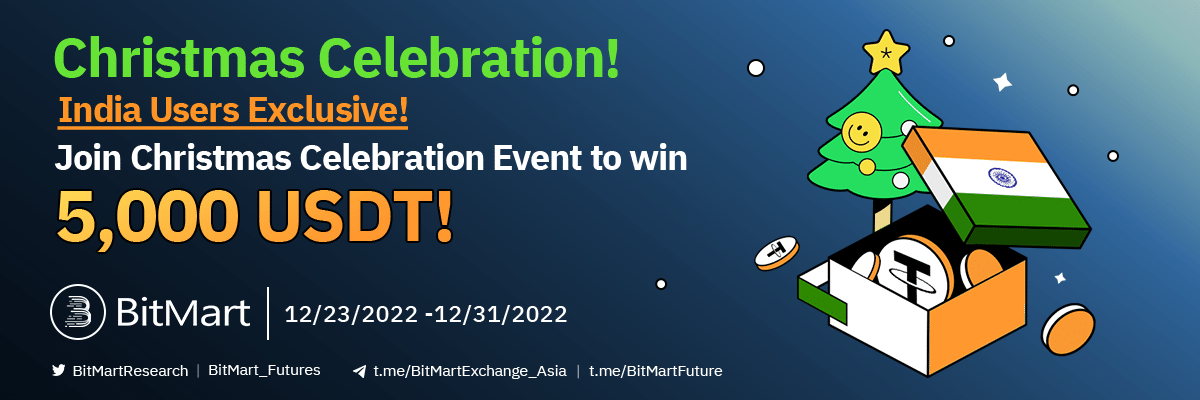 Christmas Celebration!
India Users Exclusive!
Join Christmas Celebration Event to win
5,000 USDT!

BitMart | 12/23/2022 -12/31/2022

BitMartResearch | BitMart_Futures t.me/BitMartExchange_Asia | t.me/BitMartFuture